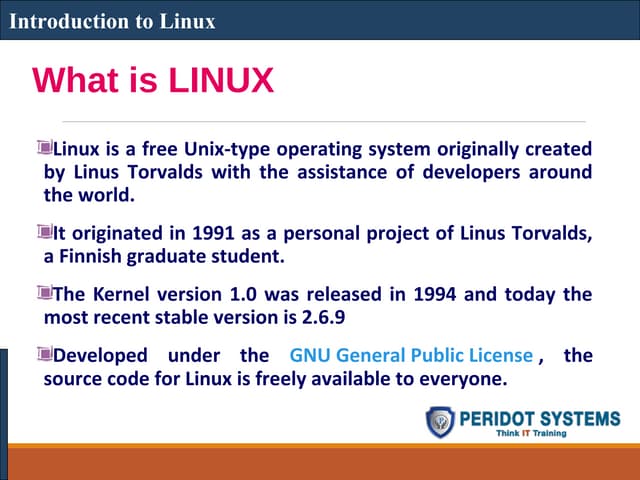 Introduction to Linux

What is LINUX

Linux is a free Unix-type operating system originally created by Linus Torvalds with the assistance of developers around the world.

It originated in 1991 as a personal project of Linus Torvalds, a Finnish graduate student.

The Kernel version 1.0 was released in 1994 and today the most recent stable version is 2.6.9

Developed under the GNU General Public License , the source code for Linux is freely available to everyone.

PERIDOT SYSTEMS
Think IT Training